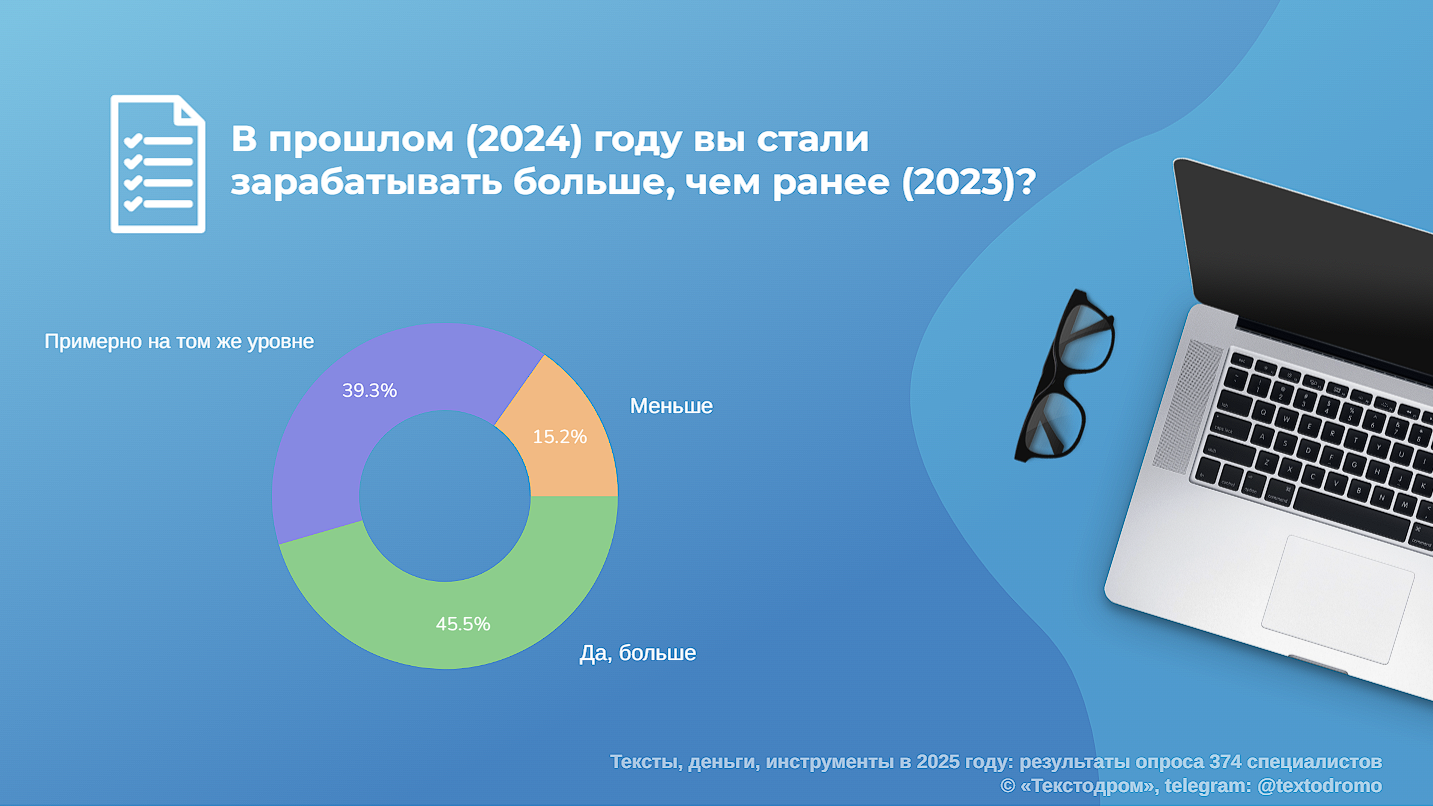 В прошлом (2024) году вы стали зарабатывать больше, чем ранее (2023)?

Примерно на том же уровне
39.3%
Меньше
15.2%
45.5%
Да, больше

Тексты, деньги, инструменты в 2025 году: результаты опроса 374 специалистов
© «Текстодром», telegram: @textodromo